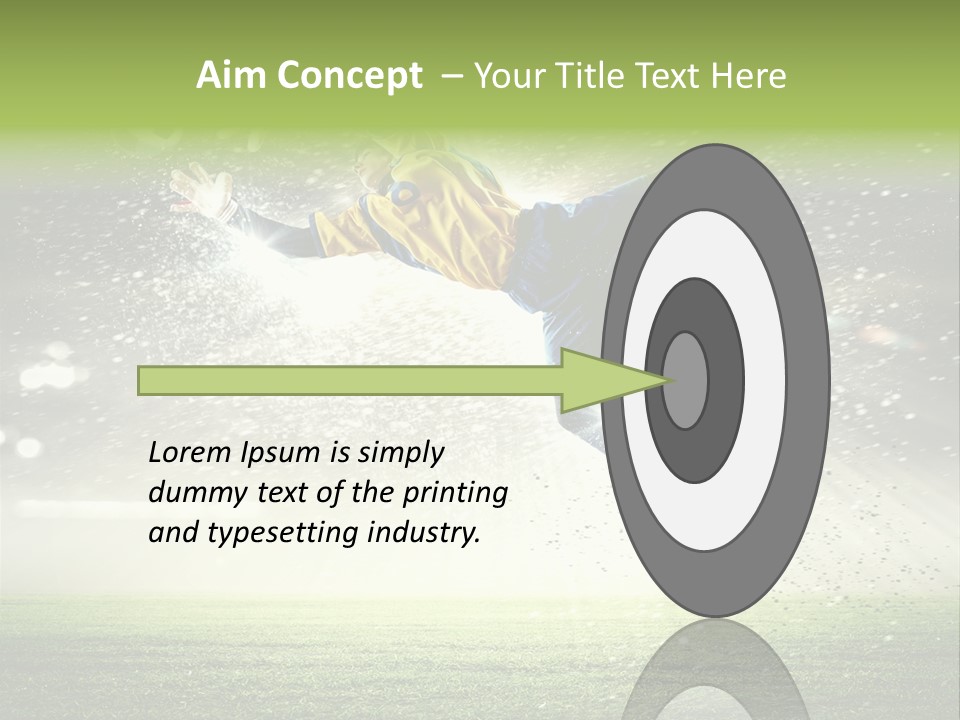 Aim Concept – Your Title Text Here

Lorem Ipsum is simply dummy text of the printing and typesetting industry.